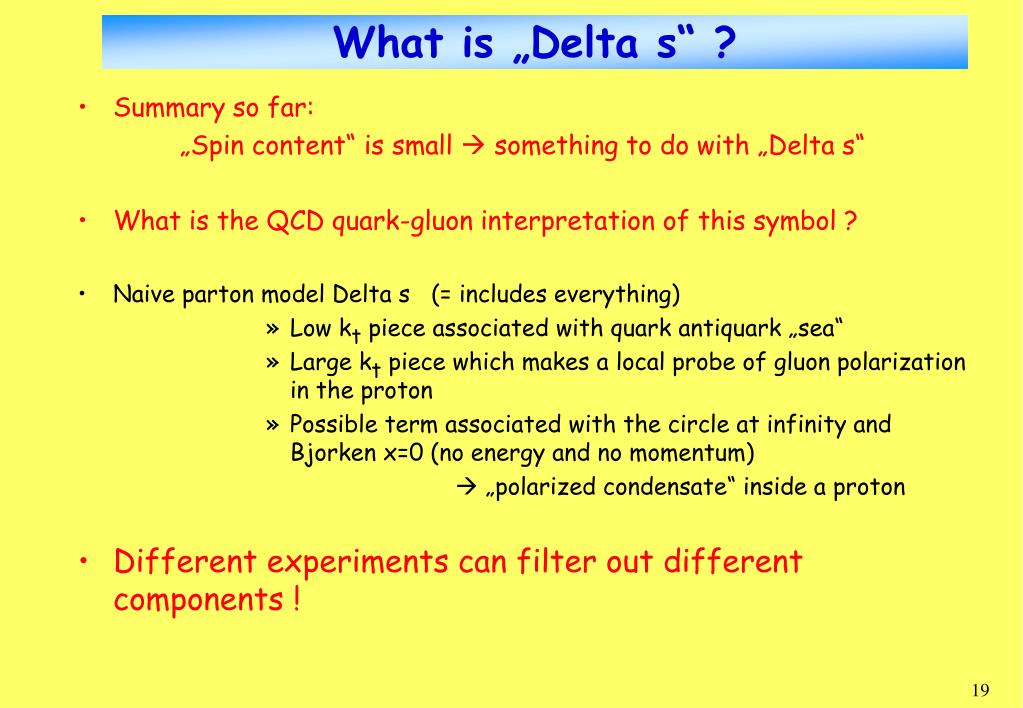 What is „Delta s“ ?

• Summary so far:
„Spin content“ is small → something to do with „Delta s“

• What is the QCD quark-gluon interpretation of this symbol ?

• Naive parton model Delta s (= includes everything)
» Low $k_t$ piece associated with quark antiquark „sea“
» Large $k_t$ piece which makes a local probe of gluon polarization in the proton
» Possible term associated with the circle at infinity and Bjorken x=0 (no energy and no momentum)
→ „polarized condensate“ inside a proton

• Different experiments can filter out different components !

19